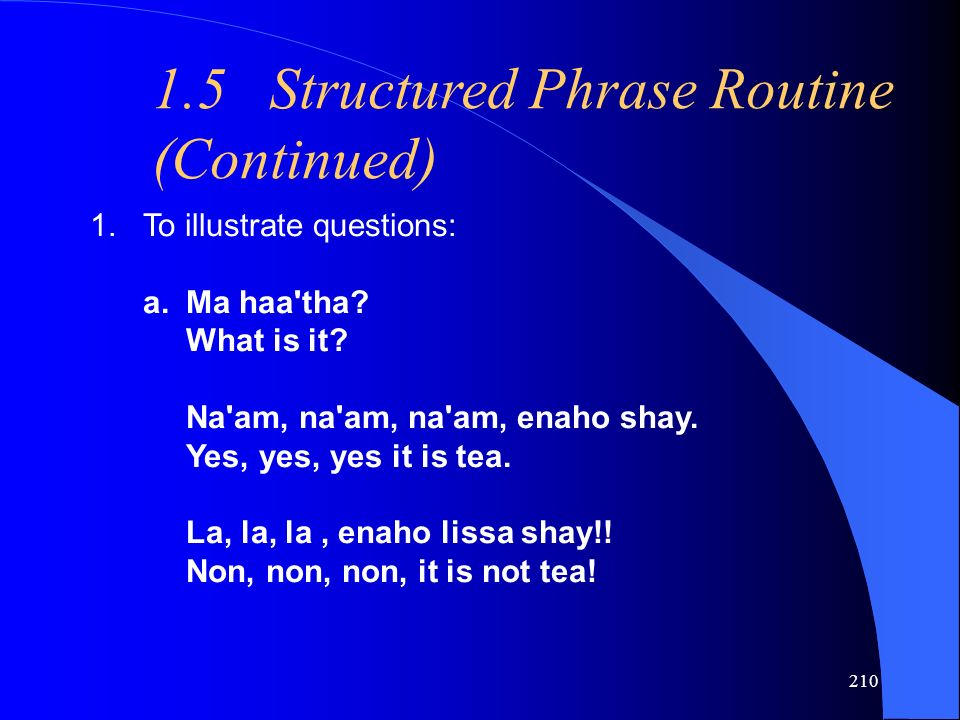 1.5 Structured Phrase Routine (Continued)

1. To illustrate questions:

a. Ma haa'tha?
What is it?

Na'am, na'am, na'am, enaho shay.
Yes, yes, yes it is tea.

La, la, la , enaho lissa shay!!
Non, non, non, it is not tea!

210